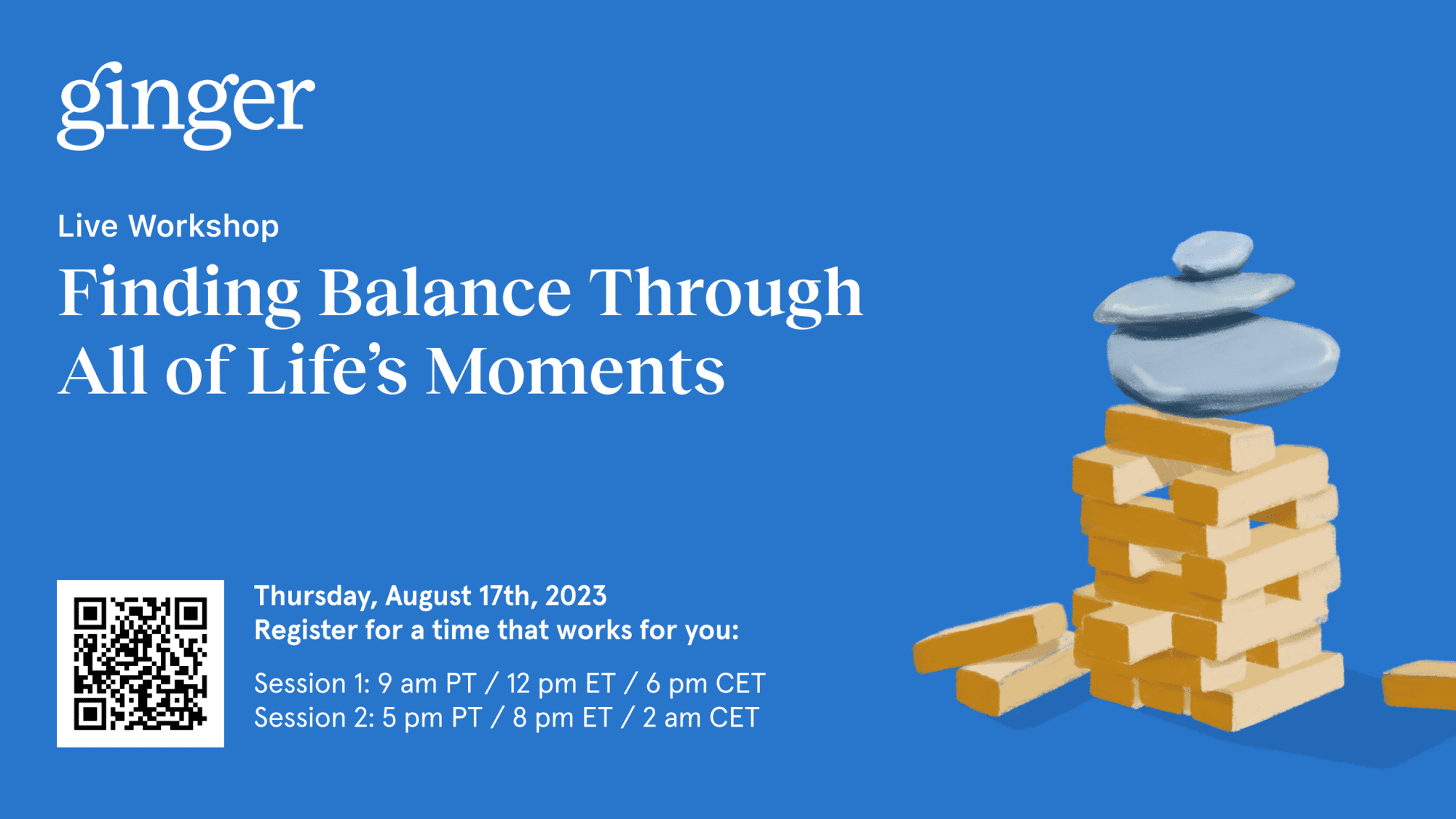 ginger

Live Workshop

Finding Balance Through All of Life's Moments

Thursday, August 17th, 2023
Register for a time that works for you:

Session 1: 9 am PT / 12 pm ET / 6 pm CET
Session 2: 5 pm PT / 8 pm ET / 2 am CET